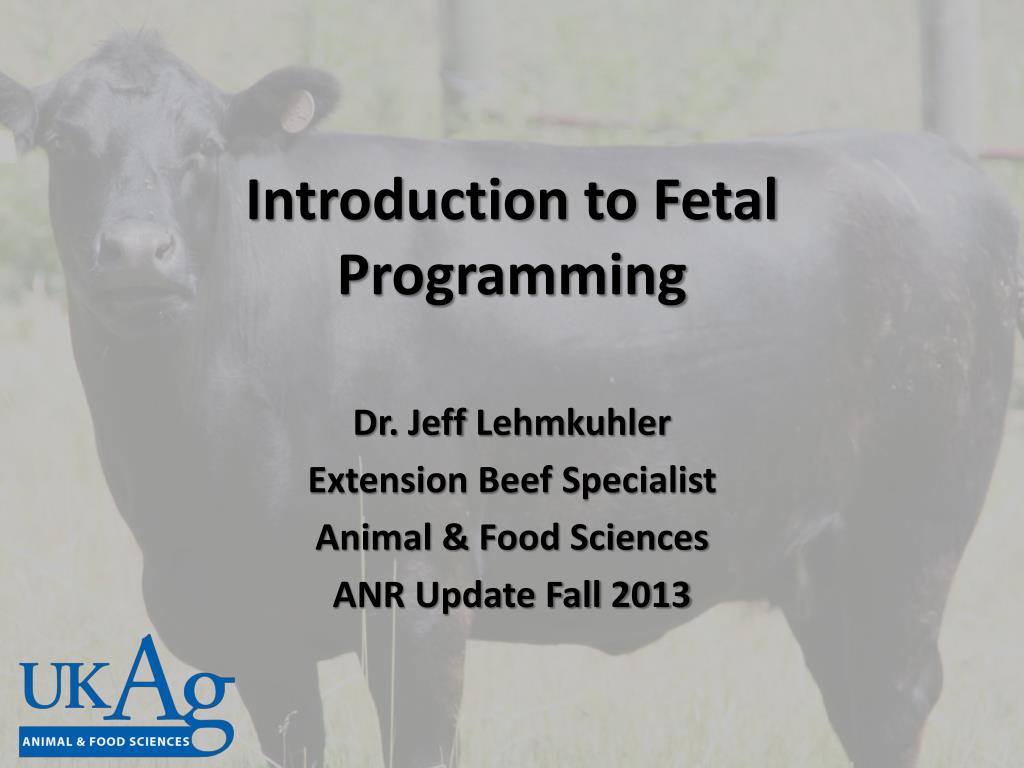 Introduction to Fetal Programming

Dr. Jeff Lehmkuhler
Extension Beef Specialist
Animal & Food Sciences
ANR Update Fall 2013

UKAg
ANIMAL & FOOD SCIENCES